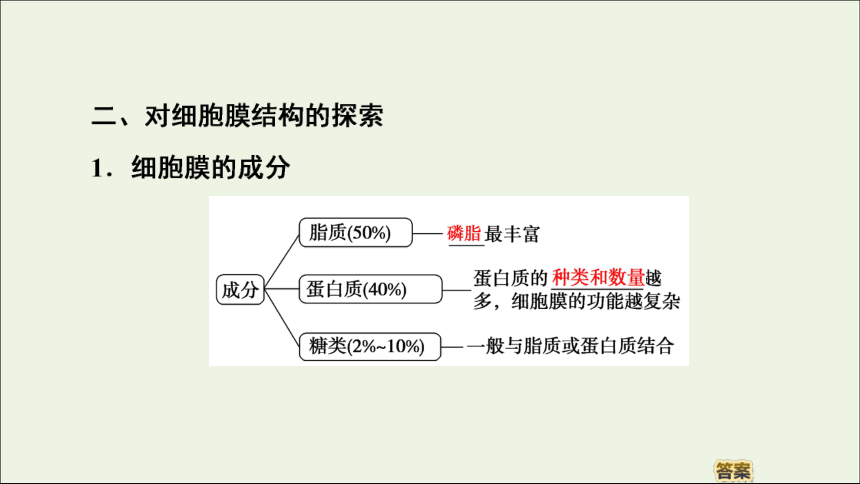 二、对细胞膜结构的探索

1．细胞膜的成分

成分

脂质(50%)

磷脂最丰富

蛋白质(40%)

蛋白质的种类和数量越多，细胞膜的功能越复杂

糖类(2%~10%)

一般与脂质或蛋白质结合

答案